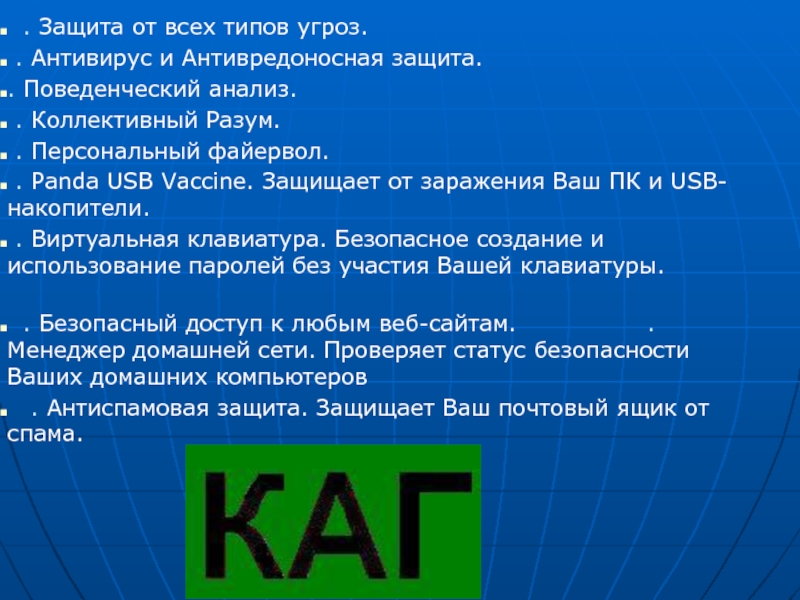 . Защита от всех типов угроз.

. Антивирус и Антивредоносная защита.

. Поведенческий анализ.

. Коллективный Разум.

. Персональный файервол.

. Panda USB Vaccine. Защищает от заражения Ваш ПК и USB-накопители.

. Виртуальная клавиатура. Безопасное создание и использование паролей без участия Вашей клавиатуры.

. Безопасный доступ к любым веб-сайтам. . Менеджер домашней сети. Проверяет статус безопасности Ваших домашних компьютеров

. Антиспамовая защита. Защищает Ваш почтовый ящик от спама.

КАГ